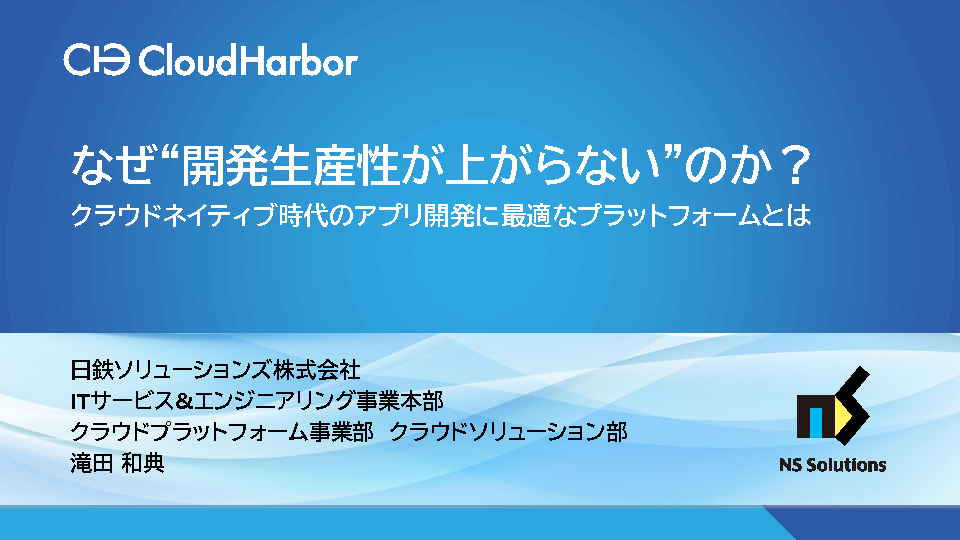 CloudHarbor

なぜ“開発生産性が上がらない”のか？

クラウドネイティブ時代のアプリ開発に最適なプラットフォームとは

日鉄ソリューションズ株式会社
ITサービス&エンジニアリング事業本部
クラウドプラットフォーム事業部 クラウドソリューション部
滝田 和典

NS Solutions